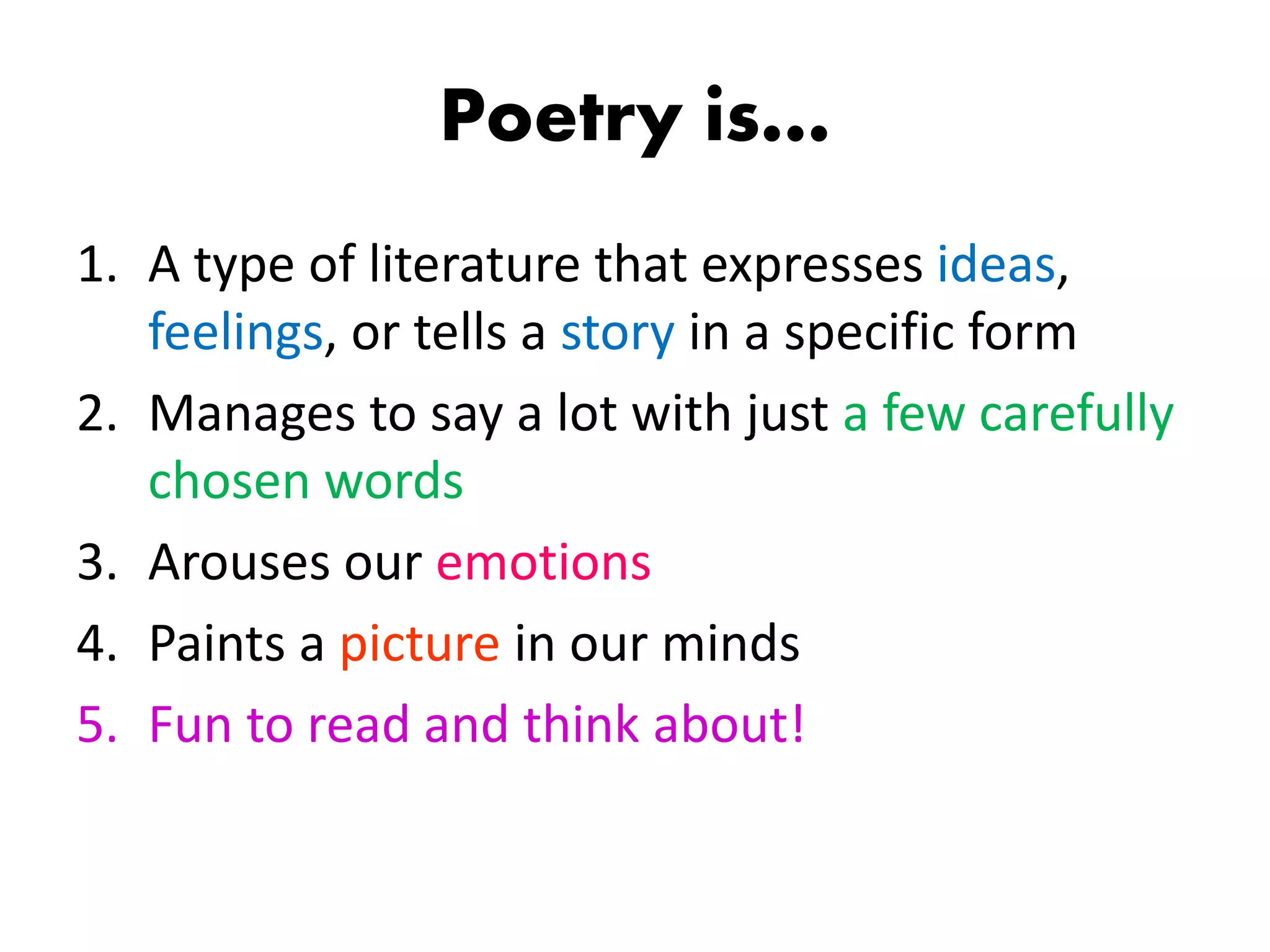 Poetry is…

1. A type of literature that expresses ideas, feelings, or tells a story in a specific form
2. Manages to say a lot with just a few carefully chosen words
3. Arouses our emotions
4. Paints a picture in our minds
5. Fun to read and think about!